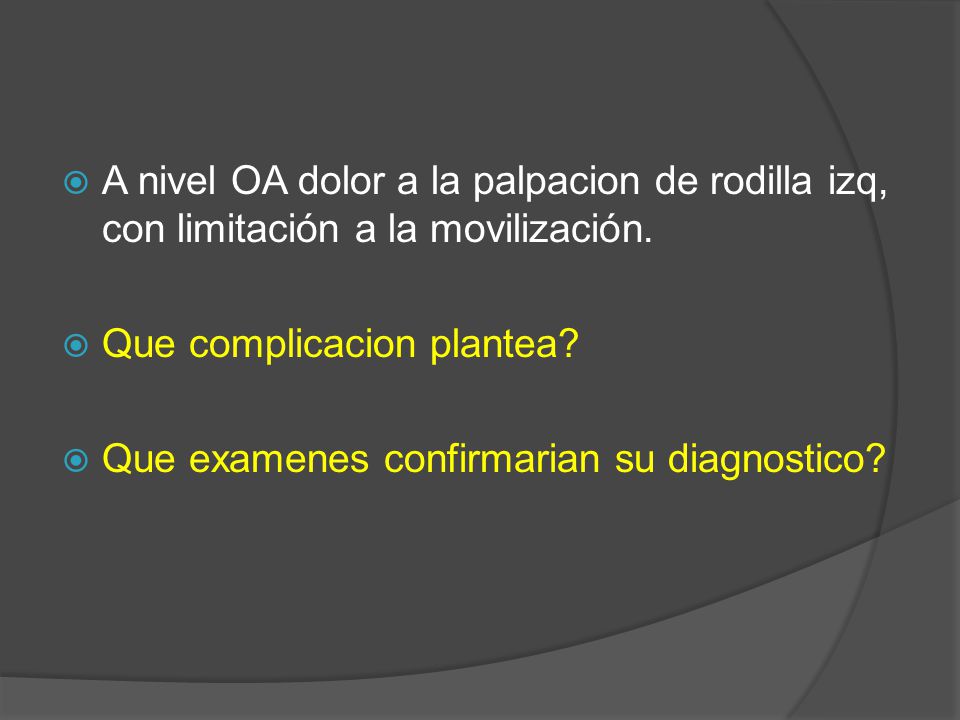 A nivel OA dolor a la palpacion de rodilla izq, con limitación a la movilización.

Que complicacion plantea?

Que examenes confirmarian su diagnostico?